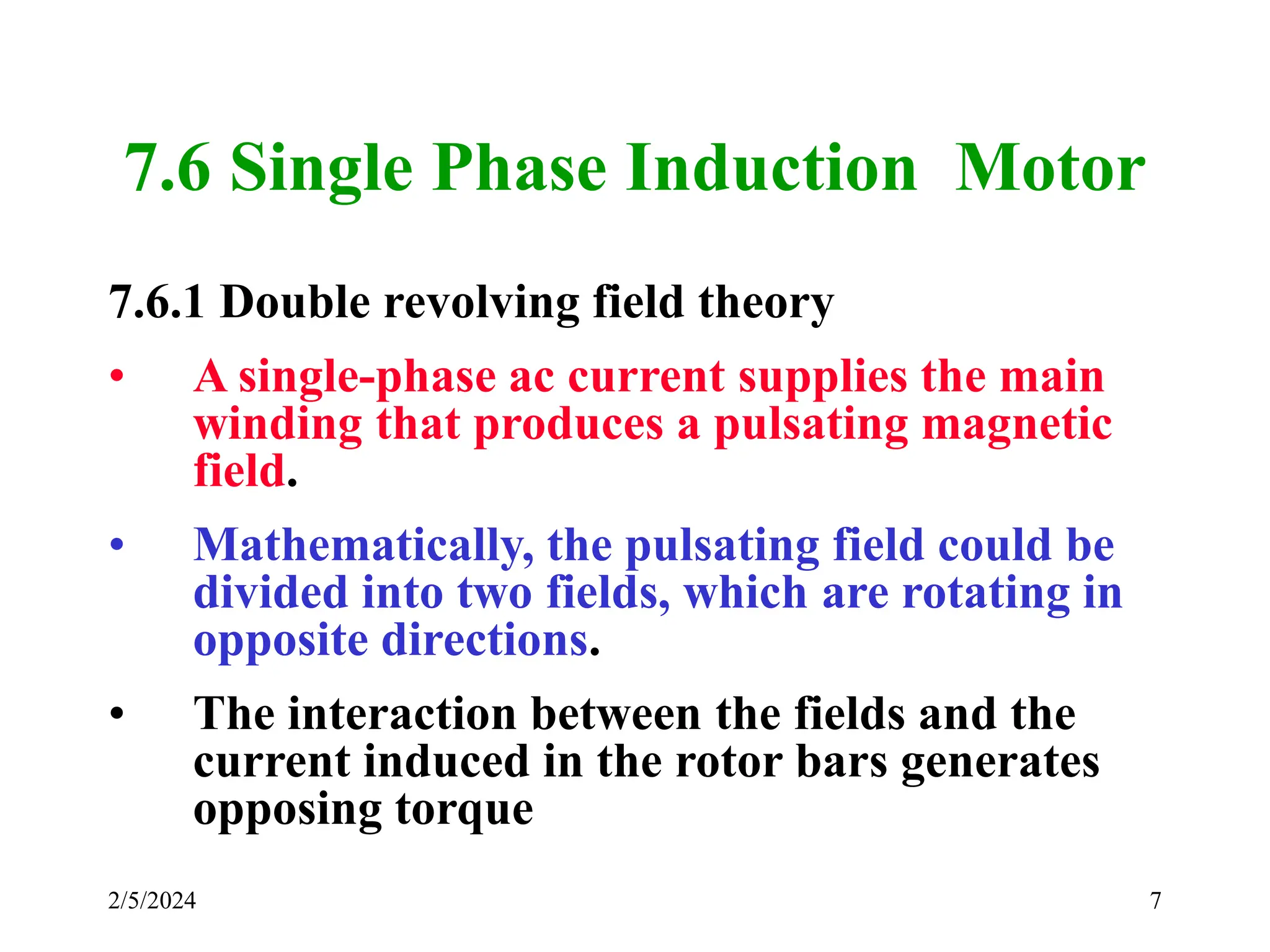 7.6 Single Phase Induction Motor

7.6.1 Double revolving field theory

• A single-phase ac current supplies the main winding that produces a pulsating magnetic field.

• Mathematically, the pulsating field could be divided into two fields, which are rotating in opposite directions.

• The interaction between the fields and the current induced in the rotor bars generates opposing torque

2/5/2024

7